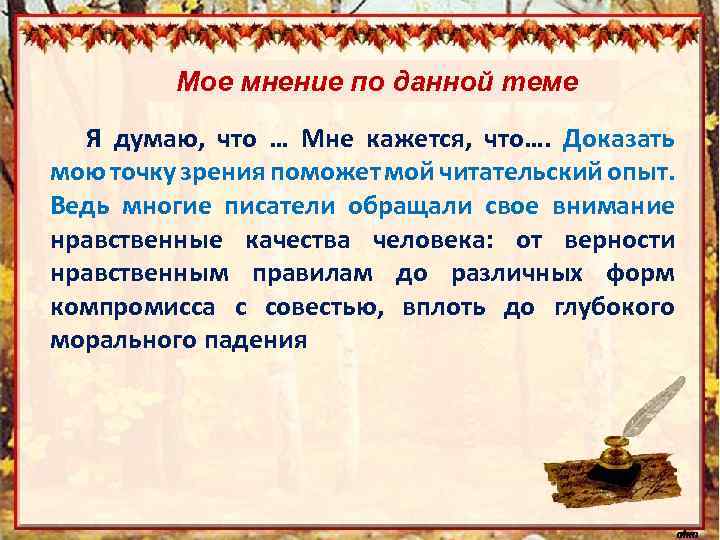 Мое мнение по данной теме

Я думаю, что … Мне кажется, что…. Доказать мою точку зрения поможет мой читательский опыт. Ведь многие писатели обращали свое внимание нравственные качества человека: от верности нравственным правилам до различных форм компромисса с совестью, вплоть до глубокого морального падения